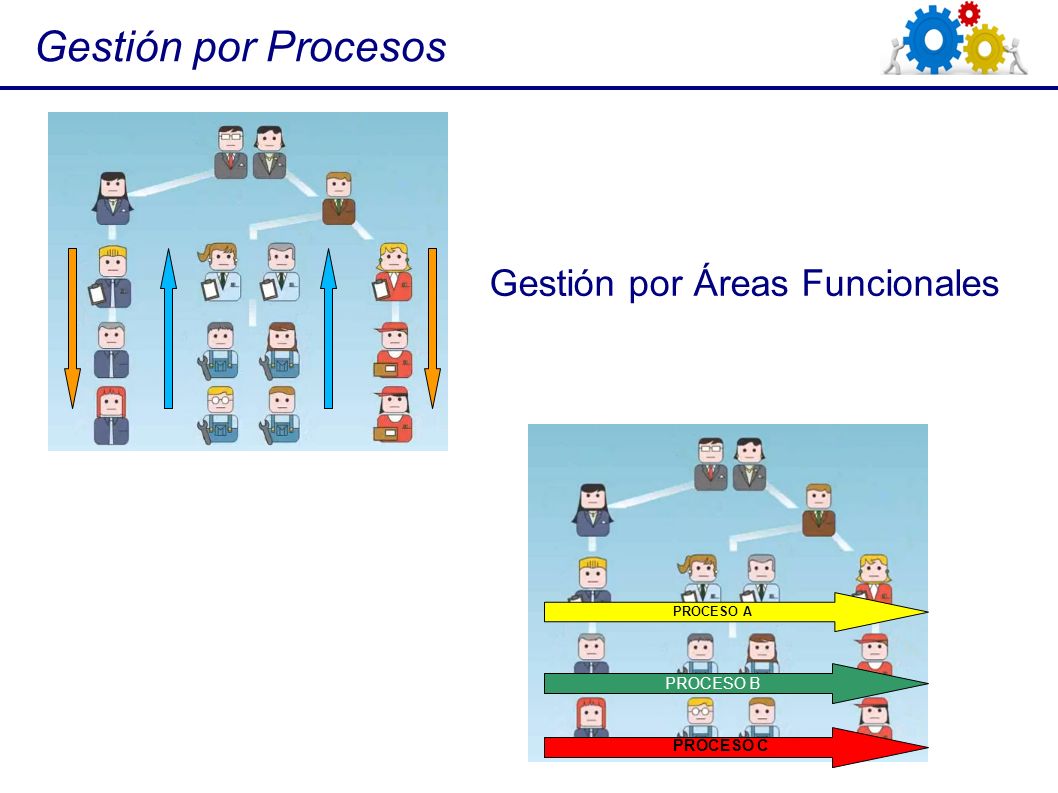 Gestión por Procesos

Gestión por Áreas Funcionales

PROCESO A

PROCESO B

PROCESO C